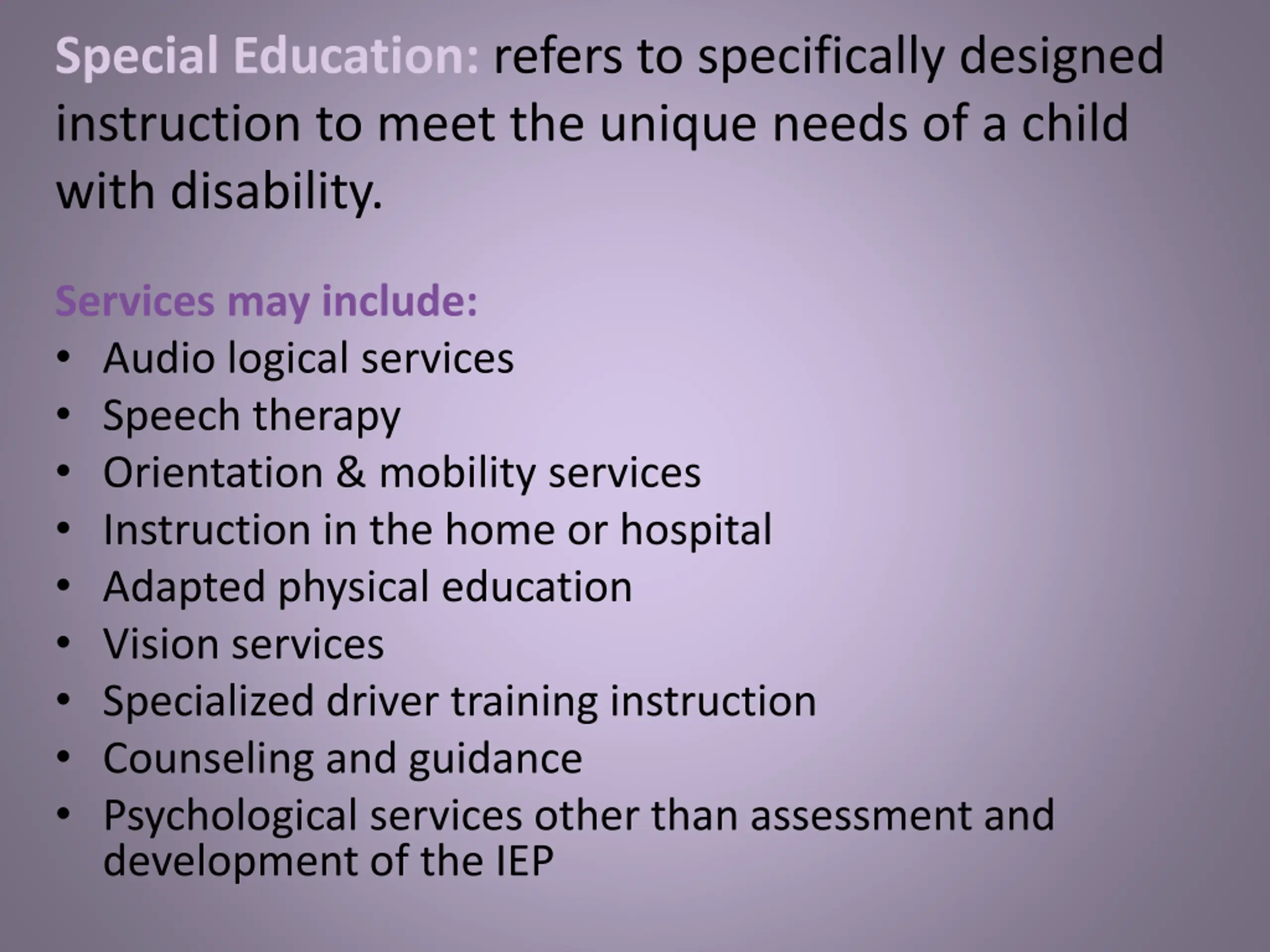 Special Education: refers to specifically designed instruction to meet the unique needs of a child with disability.

Services may include:
• Audio logical services
• Speech therapy
• Orientation & mobility services
• Instruction in the home or hospital
• Adapted physical education
• Vision services
• Specialized driver training instruction
• Counseling and guidance
• Psychological services other than assessment and development of the IEP